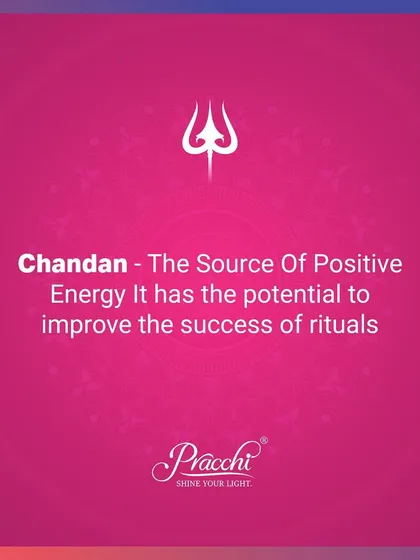 Chandan - The Source Of Positive Energy It has the potential to improve the success of rituals

Pracchi®
SHINE YOUR LIGHT.